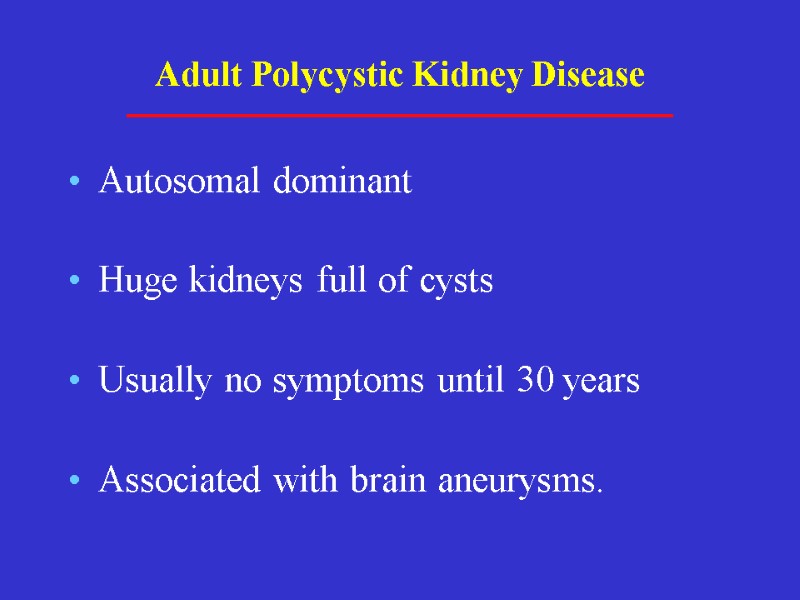 Adult Polycystic Kidney Disease

• Autosomal dominant

• Huge kidneys full of cysts

• Usually no symptoms until 30 years

• Associated with brain aneurysms.